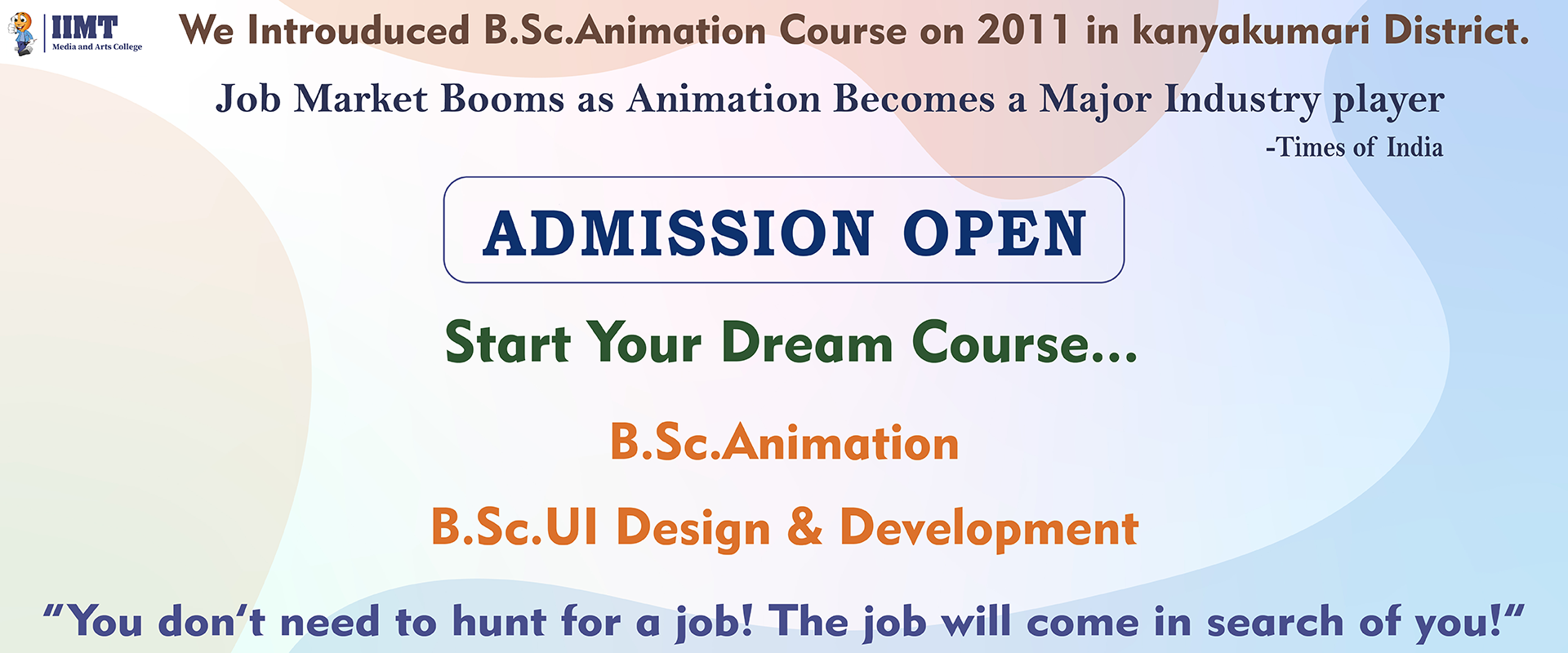 IIMT
Media and Arts College

We Introuduced B.Sc.Animation Course on 2011 in kanyakumari District.

Job Market Booms as Animation Becomes a Major Industry player
-Times of India

ADMISSION OPEN

Start Your Dream Course...

B.Sc.Animation

B.Sc.UI Design & Development

“You don‘t need to hunt for a job! The job will come in search of you!“